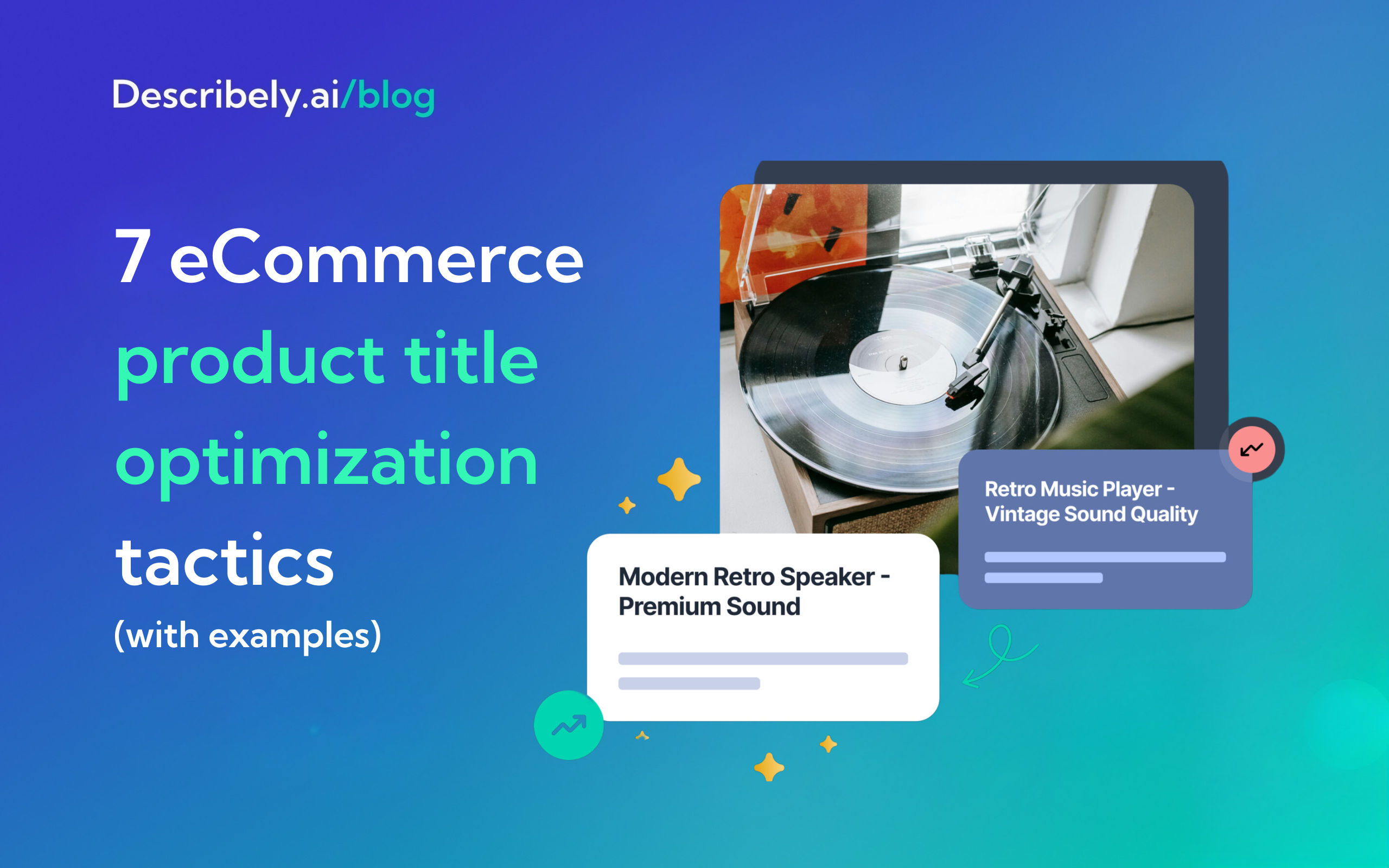 Describely.ai/blog

7 eCommerce product title optimization tactics
(with examples)

Retro Music Player - Vintage Sound Quality

Modern Retro Speaker - Premium Sound